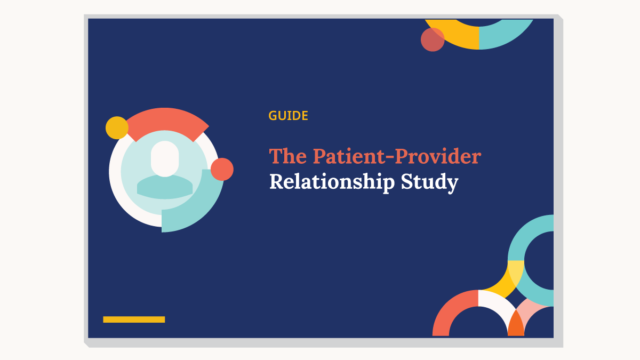 GUIDE

The Patient-Provider Relationship Study